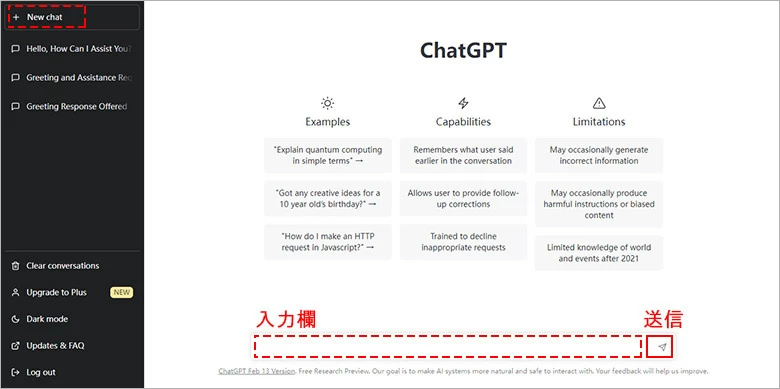 + New chat

Hello, How Can I Assist You?

Greeting and Assistance Req

Greeting Response Offered

Clear conversations

Upgrade to Plus NEW

Dark mode

Updates & FAQ

Log out

ChatGPT

Examples

"Explain quantum computing in simple terms" →

"Got any creative ideas for a 10 year old's birthday?" →

"How do I make an HTTP request in Javascript?" →

Capabilities

Remembers what user said earlier in the conversation

Allows user to provide follow-up corrections

Trained to decline inappropriate requests

Limitations

May occasionally generate incorrect information

May occasionally produce harmful instructions or biased content

Limited knowledge of world and events after 2021

入力欄

送信

ChatGPT Feb 13 Version. Free Research Preview. Our goal is to make AI systems more natural and safe to interact with. Your feedback will help us improve.